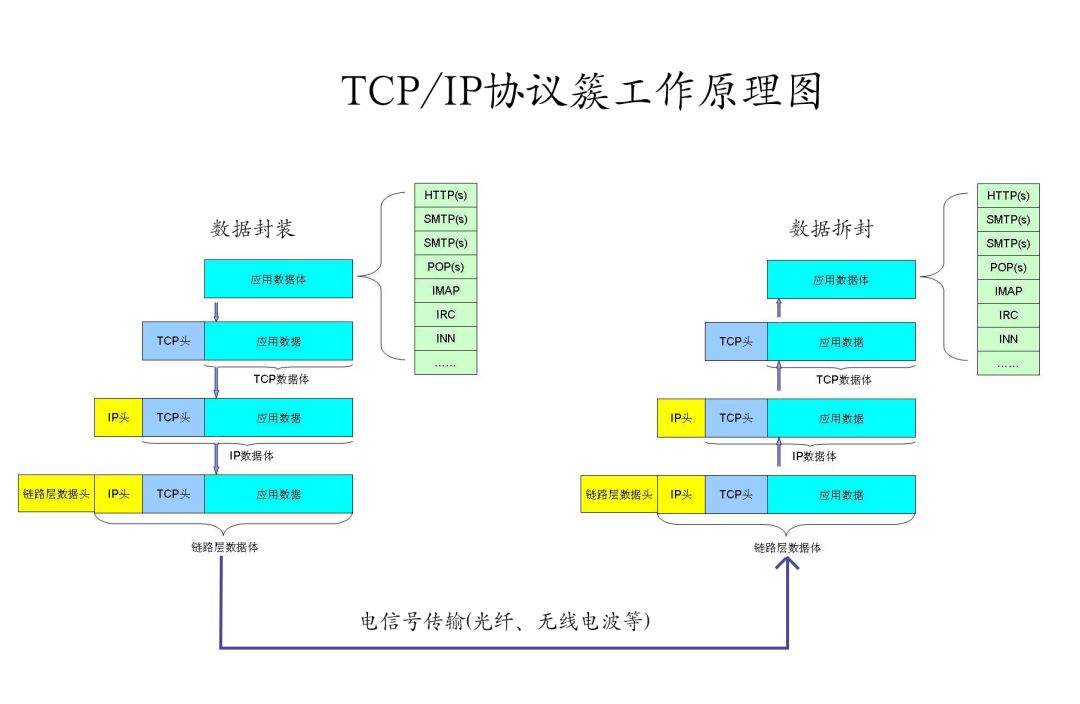 TCP/IP协议簇工作原理图

数据封装

应用数据体

TCP头 应用数据

TCP数据体

IP头 TCP头 应用数据

IP数据体

链路层数据头 IP头 TCP头 应用数据

链路层数据体

HTTP(s)
SMTP(s)
SMTP(s)
POP(s)
IMAP
IRC
INN
……

数据拆封

应用数据体

TCP头 应用数据

TCP数据体

IP头 TCP头 应用数据

IP数据体

链路层数据头 IP头 TCP头 应用数据

链路层数据体

HTTP(s)
SMTP(s)
SMTP(s)
POP(s)
IMAP
IRC
INN
……

电信号传输(光纤、无线电波等)